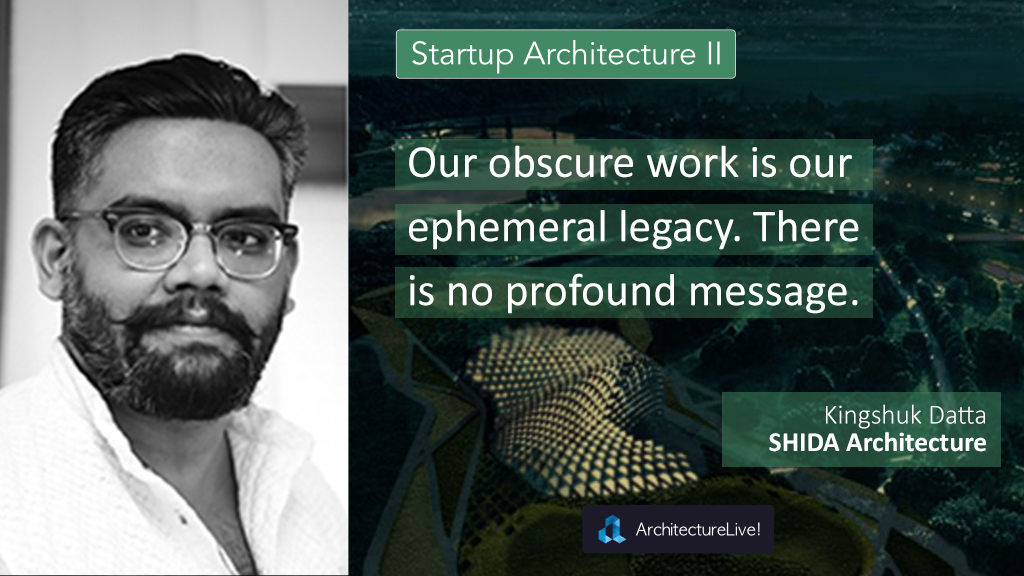 Startup Architecture II

Our obscure work is our ephemeral legacy. There is no profound message.

Kingshuk Datta
SHIDA Architecture

ArchitectureLive!